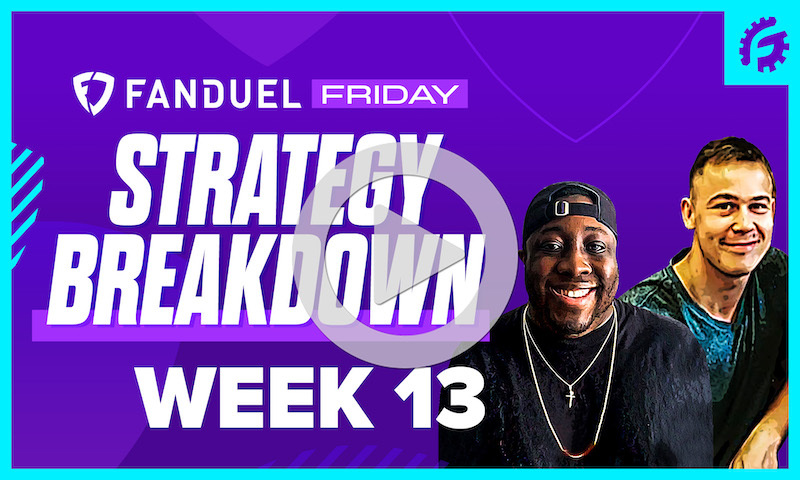 FANDUEL FRIDAY
STRATEGY BREAKDOWN
WEEK 13